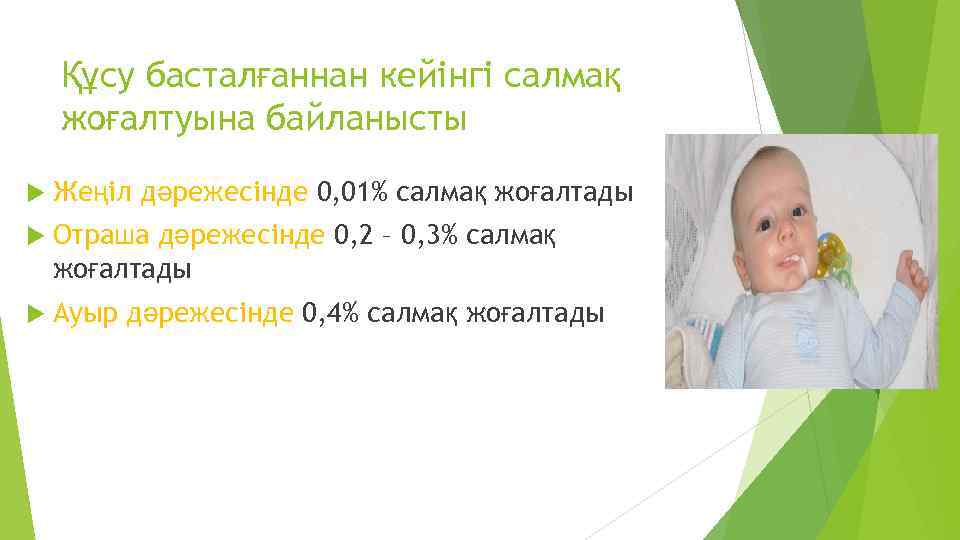 Құсу басталғаннан кейінгі салмақ жоғалтуына байланысты

Жеңіл дәрежесінде 0,01% салмақ жоғалтады

Отраша дәрежесінде 0,2 – 0,3% салмақ жоғалтады

Ауыр дәрежесінде 0,4% салмақ жоғалтады